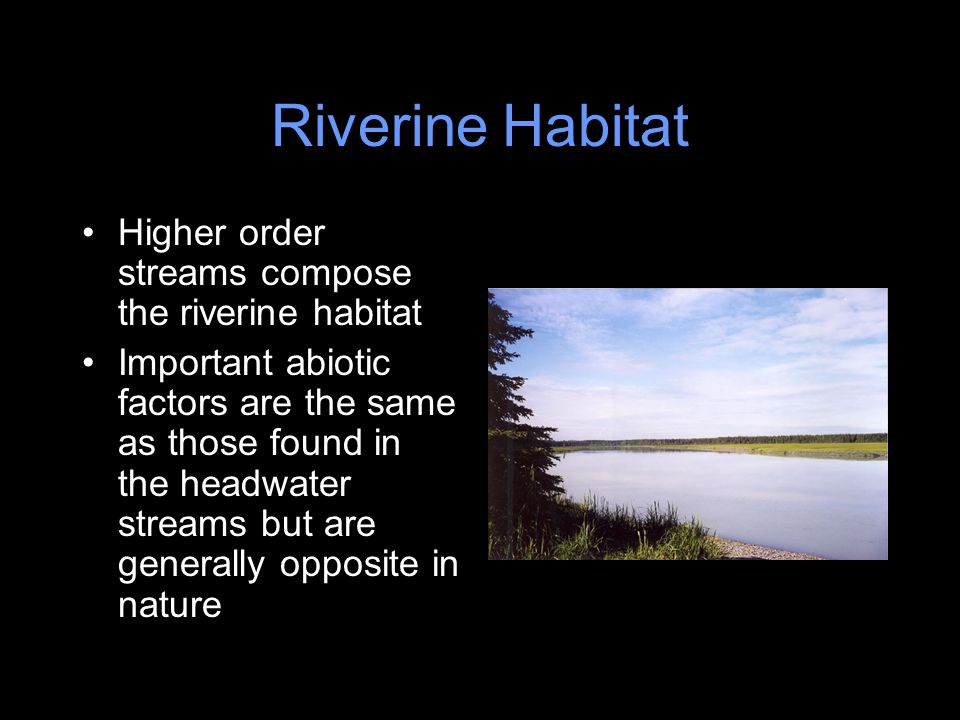 Riverine Habitat

• Higher order streams compose the riverine habitat
• Important abiotic factors are the same as those found in the headwater streams but are generally opposite in nature